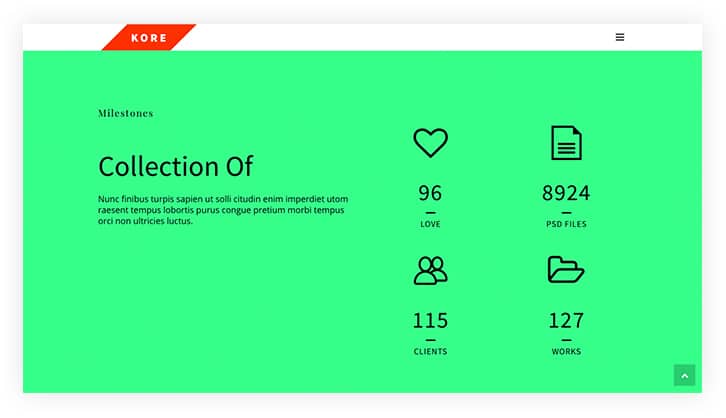 KORE

Milestones

Collection Of

Nunc finibus turpis sapien ut solli citudin enim imperdiet utom raesent tempus lobortis purus congue pretium morbi tempus orci non ultricies luctus.

96
LOVE

8924
PSD FILES

115
CLIENTS

127
WORKS